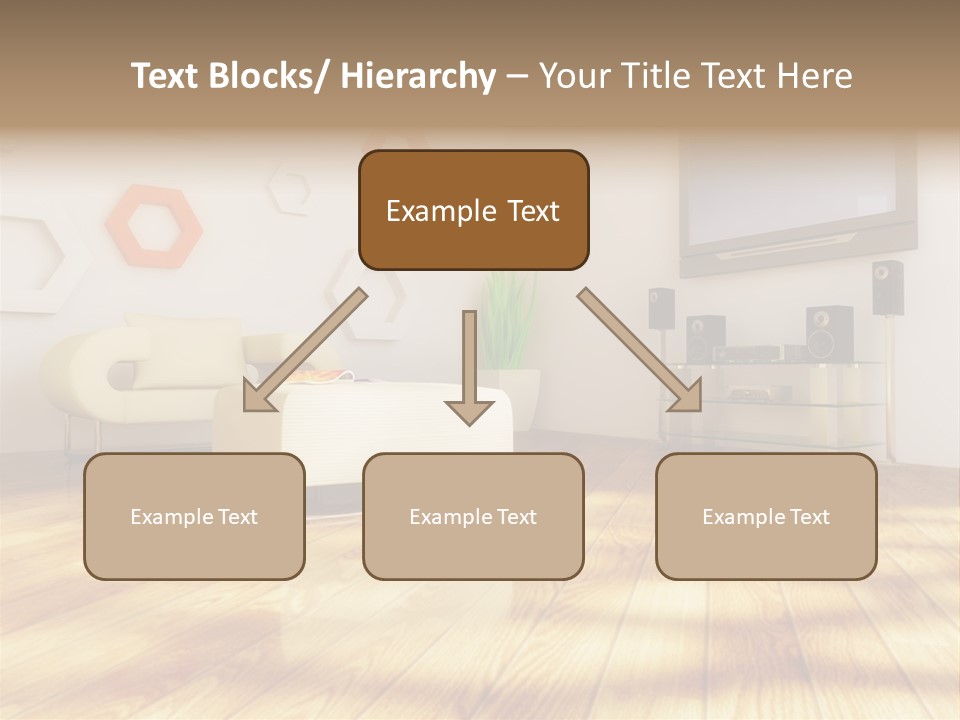 Text Blocks/ Hierarchy – Your Title Text Here

Example Text

Example Text

Example Text

Example Text